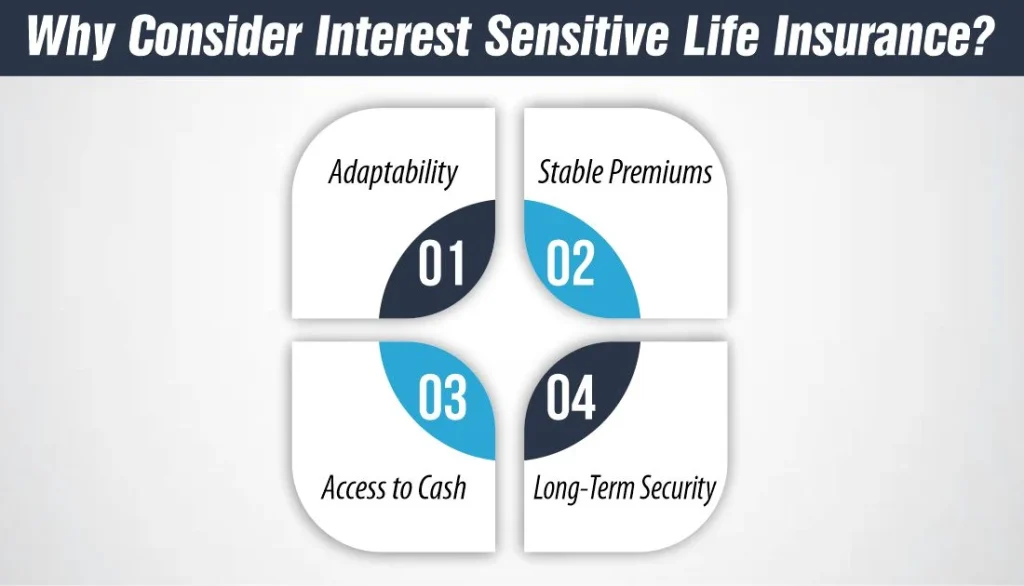 Why Consider Interest Sensitive Life Insurance?

Adaptability

01

Stable Premiums

02

03

Access to Cash

04

Long-Term Security